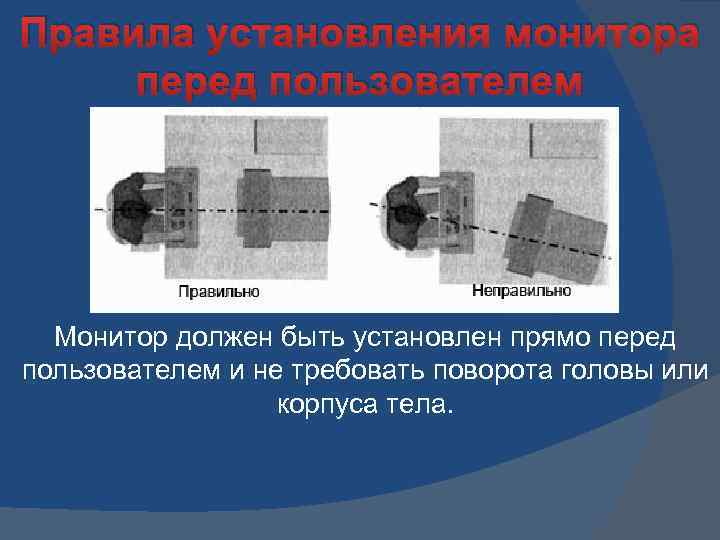 Правила установления монитора перед пользователем

Правильно

Неправильно

Монитор должен быть установлен прямо перед пользователем и не требовать поворота головы или корпуса тела.